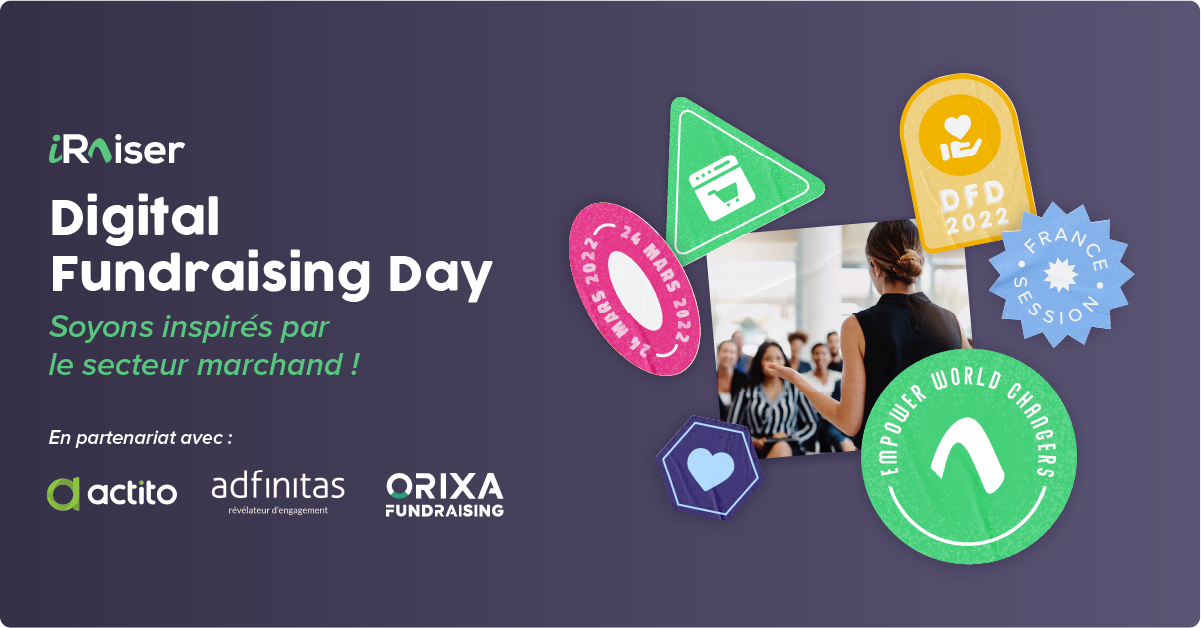 iRaiser

Digital Fundraising Day

Soyons inspirés par le secteur marchand !

En partenariat avec :

actito

adfinitas
révélateur d'engagement

ORIXA FUNDRAISING

24 MARS 2022 24 MARS 2022

DFD 2022

FRANCE SESSION

EMPOWER WORLD CHANGERS